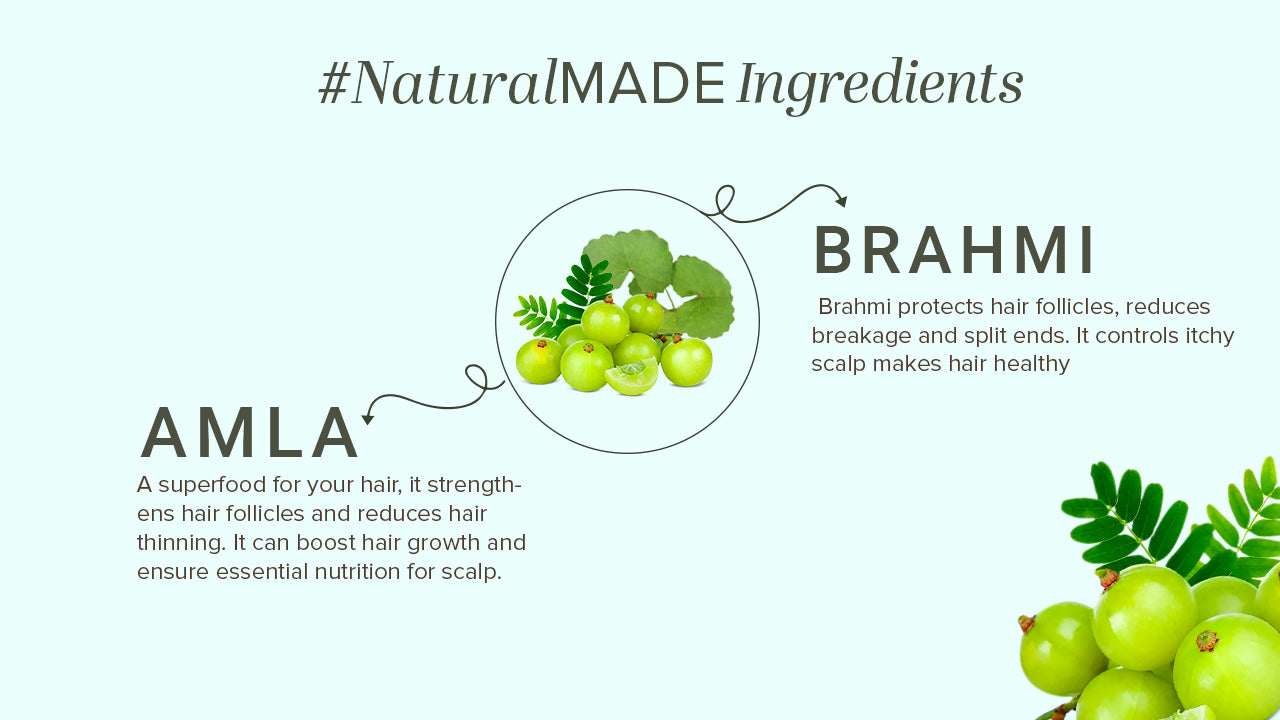 #NaturalMADE Ingredients

BRAHMI

Brahmi protects hair follicles, reduces breakage and split ends. It controls itchy scalp makes hair healthy

AMLA

A superfood for your hair, it strengthens hair follicles and reduces hair thinning. It can boost hair growth and ensure essential nutrition for scalp.